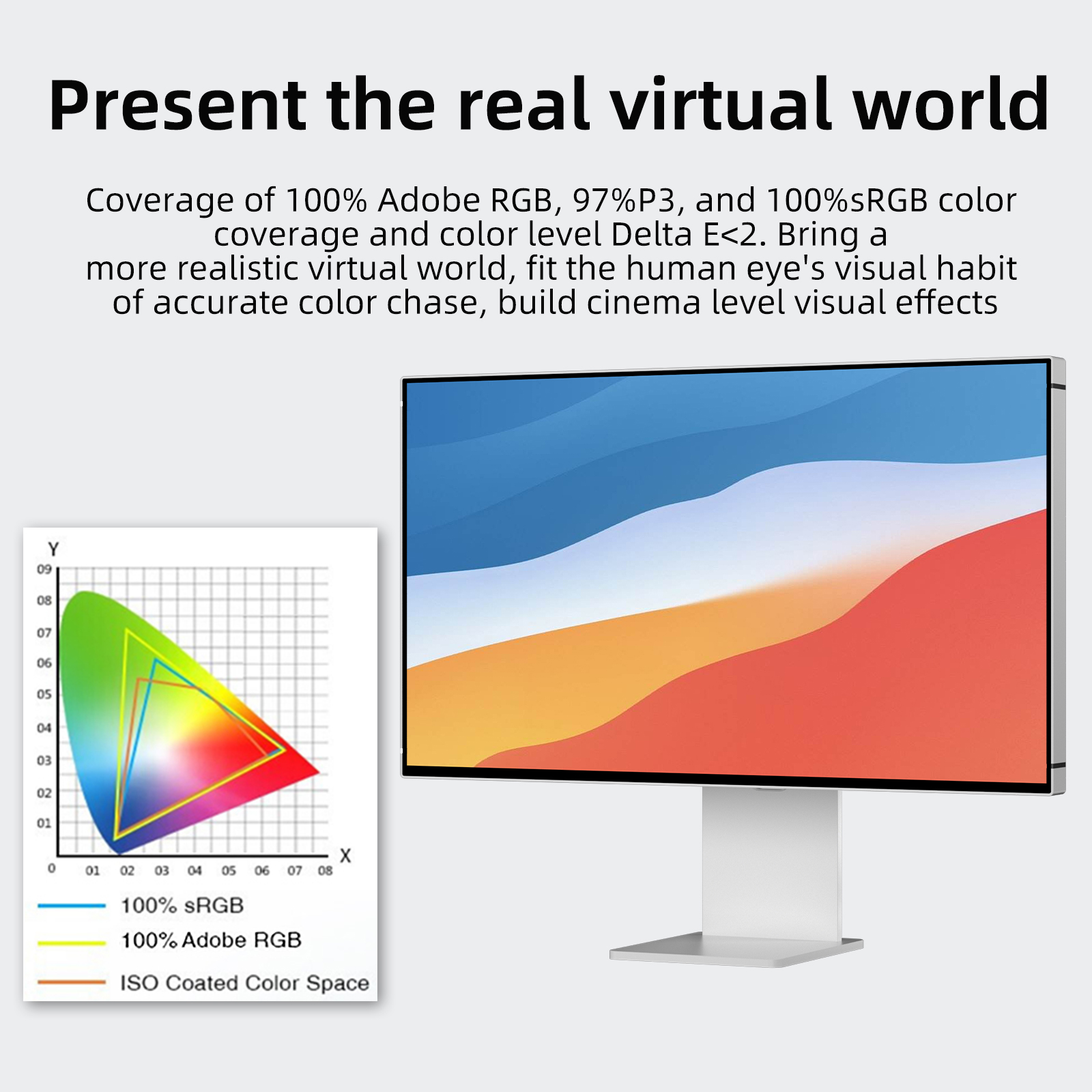 Present the real virtual world

Coverage of 100% Adobe RGB, 97%P3, and 100%sRGB color coverage and color level Delta E<2. Bring a more realistic virtual world, fit the human eye's visual habit of accurate color chase, build cinema level visual effects

Y
09
08
07
06
05
04
03
02
01
0
01 02 03 04 05 06 07 08
X

100% sRGB
100% Adobe RGB
ISO Coated Color Space